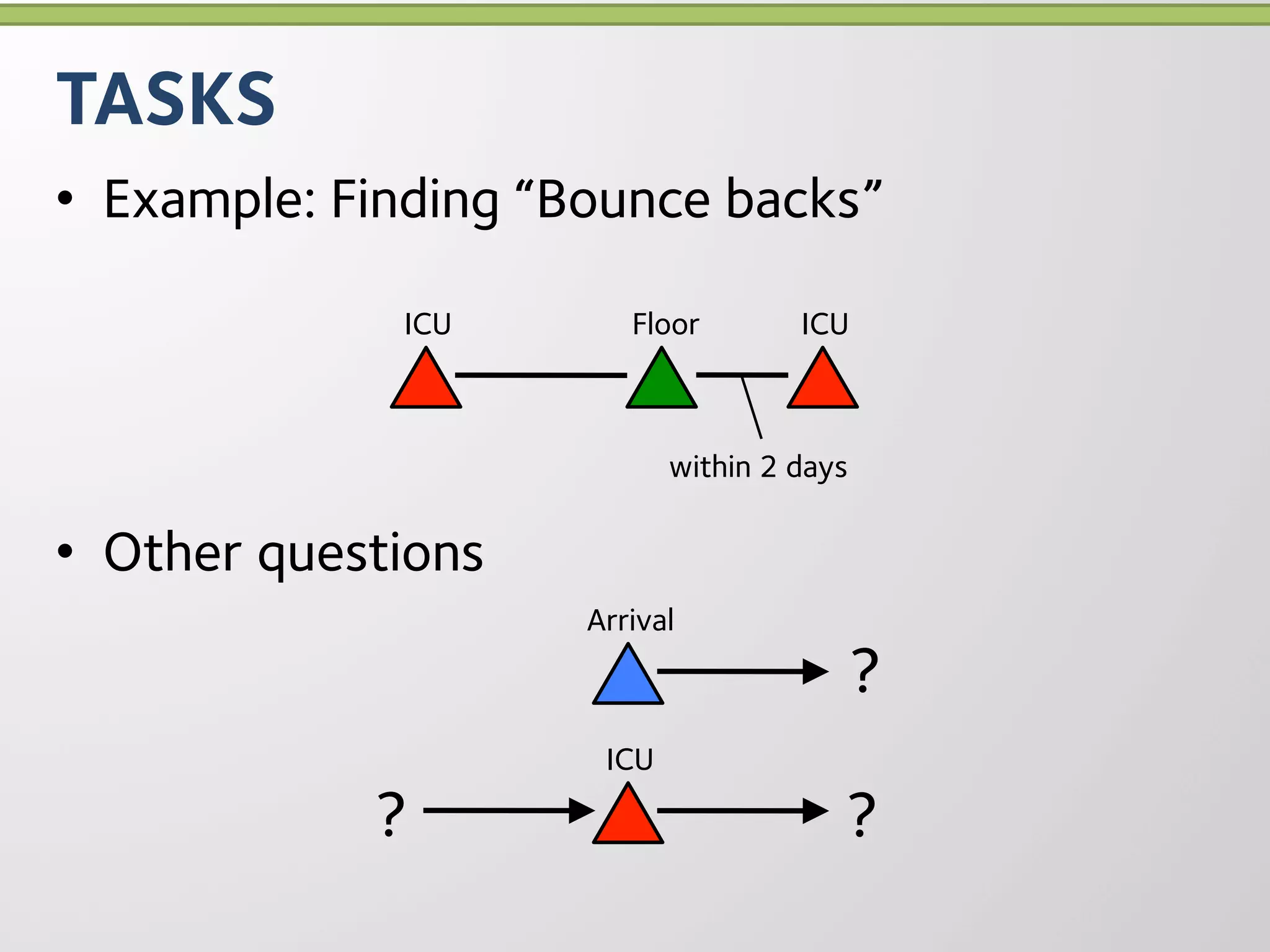 TASKS

• Example: Finding “Bounce backs”

ICU Floor ICU

within 2 days

• Other questions

Arrival

?

ICU

? ?